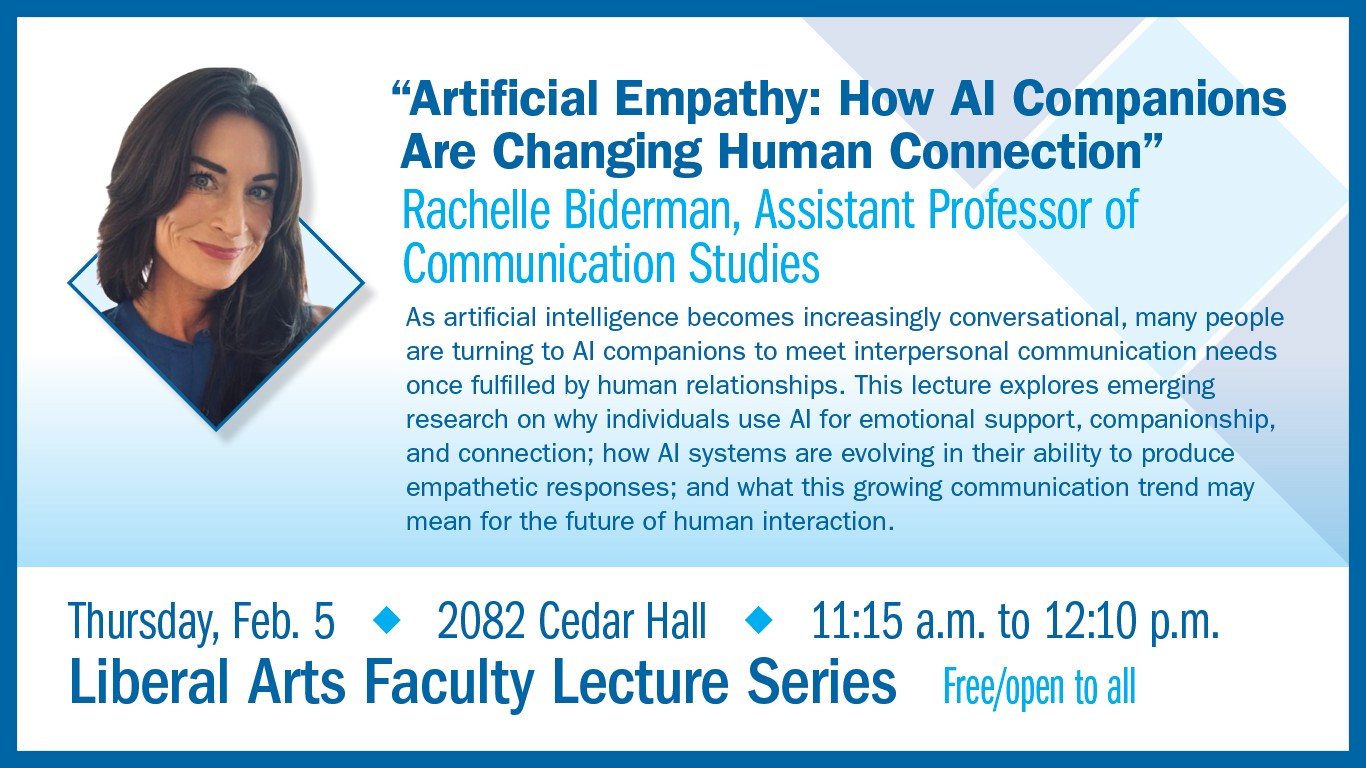 “Artificial Empathy: How AI Companions Are Changing Human Connection”

Rachelle Biderman, Assistant Professor of Communication Studies

As artificial intelligence becomes increasingly conversational, many people are turning to AI companions to meet interpersonal communication needs once fulfilled by human relationships. This lecture explores emerging research on why individuals use AI for emotional support, companionship, and connection; how AI systems are evolving in their ability to produce empathetic responses; and what this growing communication trend may mean for the future of human interaction.

Thursday, Feb. 5 ◆ 2082 Cedar Hall ◆ 11:15 a.m. to 12:10 p.m.

Liberal Arts Faculty Lecture Series Free/open to all